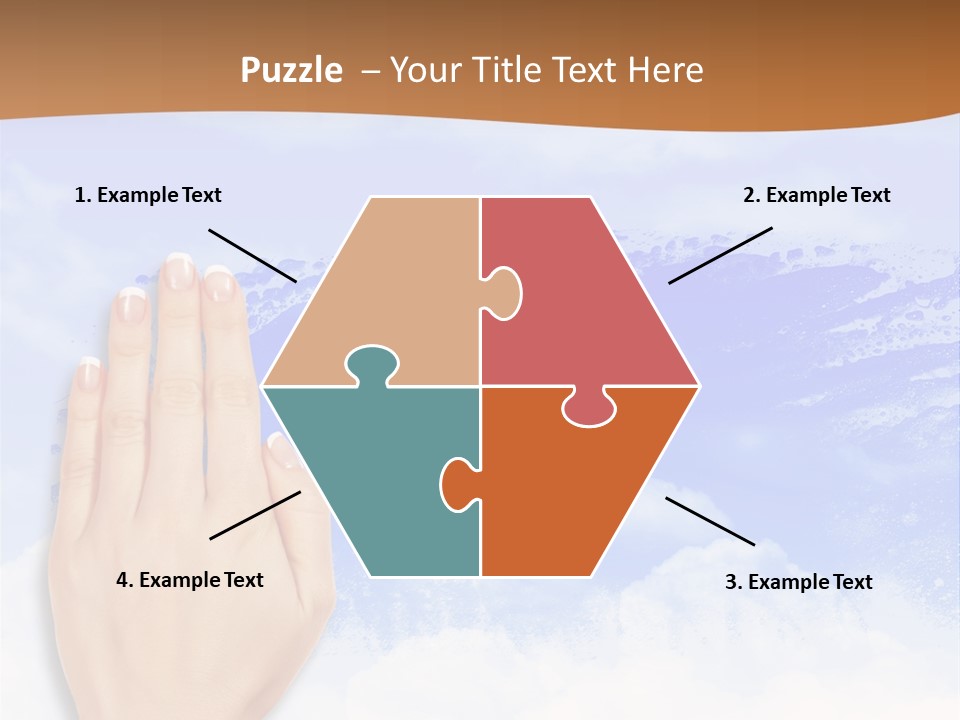 Puzzle – Your Title Text Here

1. Example Text

2. Example Text

4. Example Text

3. Example Text